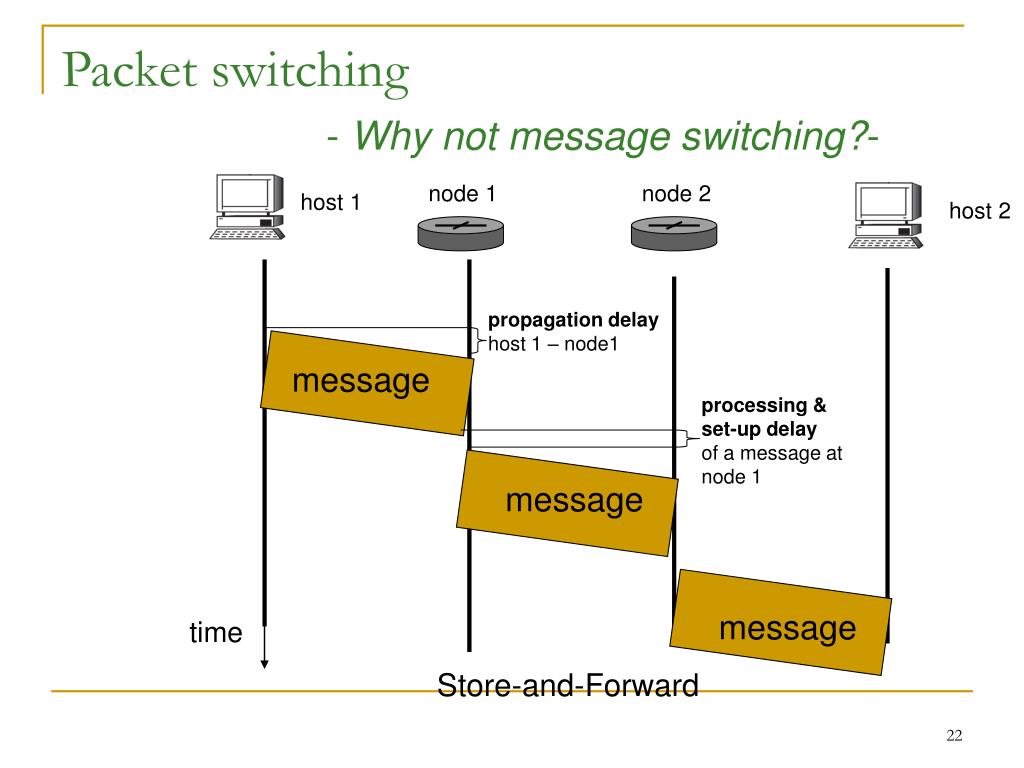 Packet switching

- Why not message switching?-

host 1

node 1

node 2

host 2

propagation delay
host 1 – node1

message

processing & set-up delay
of a message at node 1

message

message

time

Store-and-Forward

22